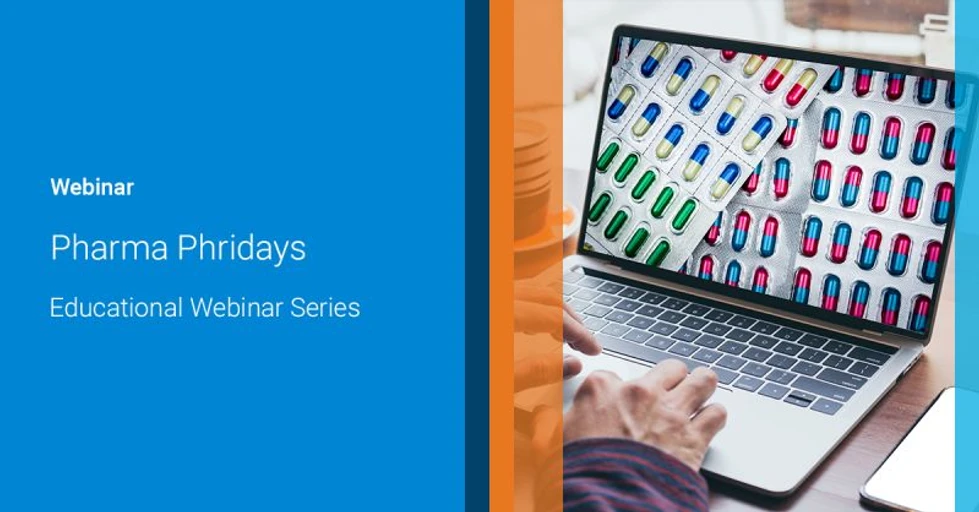 Webinar

Pharma Phridays

Educational Webinar Series